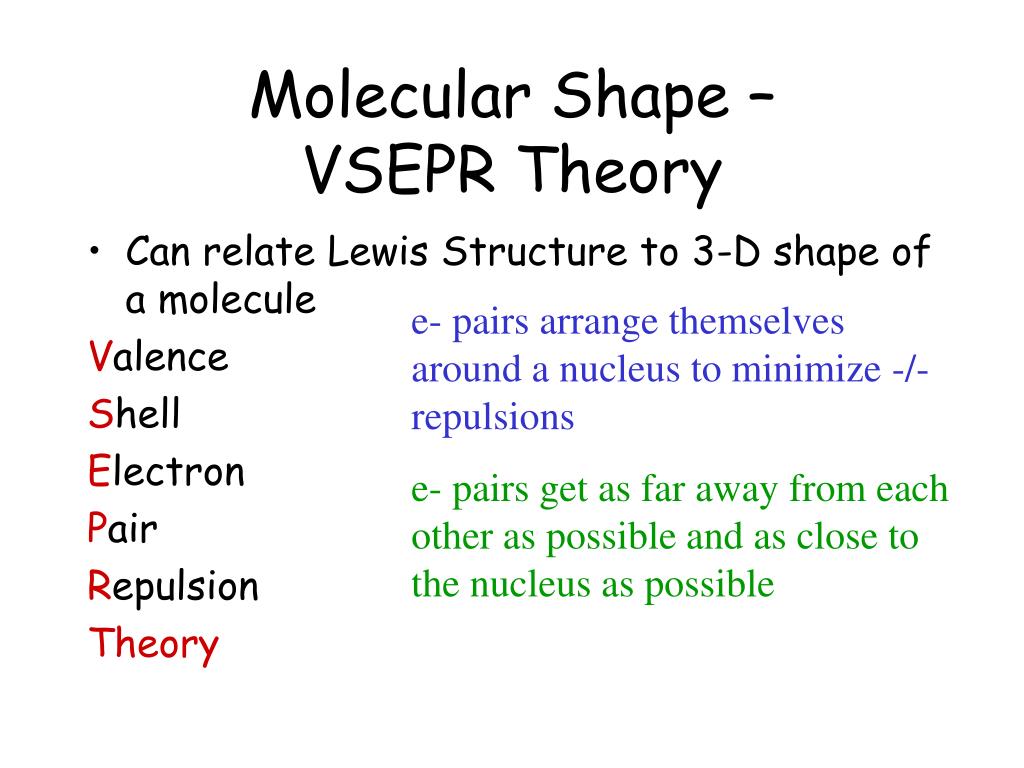 Molecular Shape – VSEPR Theory

• Can relate Lewis Structure to 3-D shape of a molecule

Valence
Shell
Electron
Pair
Repulsion
Theory

e- pairs arrange themselves around a nucleus to minimize -/- repulsions

e- pairs get as far away from each other as possible and as close to the nucleus as possible